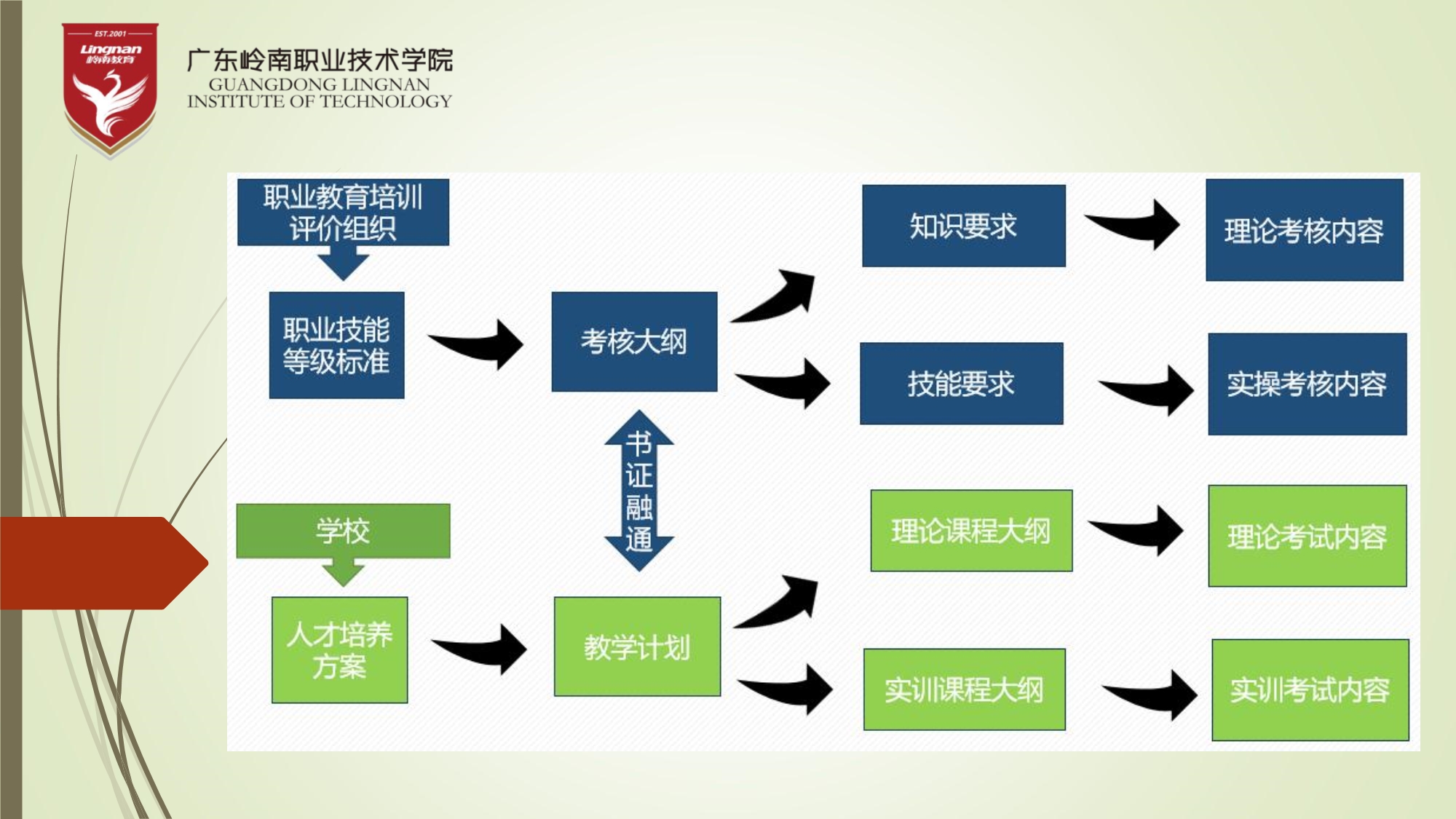 EST.2001
Lingnan
岭南教育

广东岭南职业技术学院
GUANGDONG LINGNAN INSTITUTE OF TECHNOLOGY

职业教育培训评价组织

职业技能等级标准

考核大纲

知识要求

理论考核内容

技能要求

实操考核内容

书证融通

学校

人才培养方案

教学计划

理论课程大纲

理论考试内容

实训课程大纲

实训考试内容